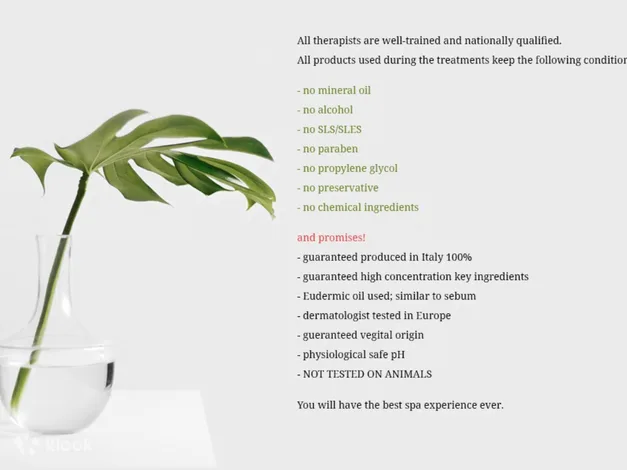 All therapists are well-trained and nationally qualified.
All products used during the treatments keep the following condition

- no mineral oil
- no alcohol
- no SLS/SLES
- no paraben
- no propylene glycol
- no preservative
- no chemical ingredients

and promises!
- guaranteed produced in Italy 100%
- guaranteed high concentration key ingredients
- Eudermic oil used; similar to sebum
- dermatologist tested in Europe
- gueranteed vegital origin
- physiological safe pH
- NOT TESTED ON ANIMALS

You will have the best spa experience ever.

klook